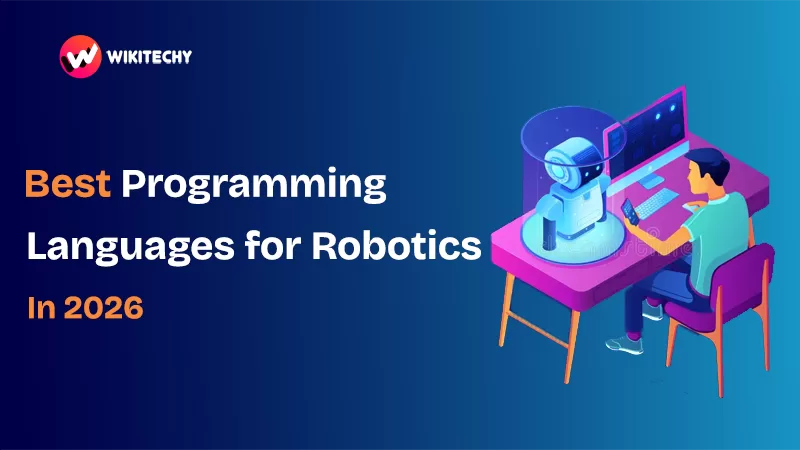 WIKITECHY

Best Programming Languages for Robotics

In 2026